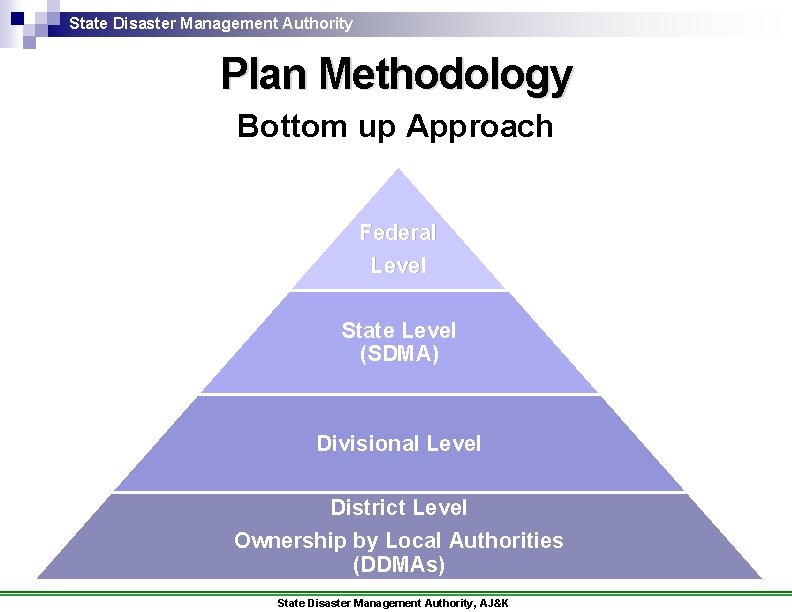 State Disaster Management Authority

Plan Methodology

Bottom up Approach

Federal Level

State Level (SDMA)

Divisional Level

District Level
Ownership by Local Authorities (DDMAs)

State Disaster Management Authority, AJ&K